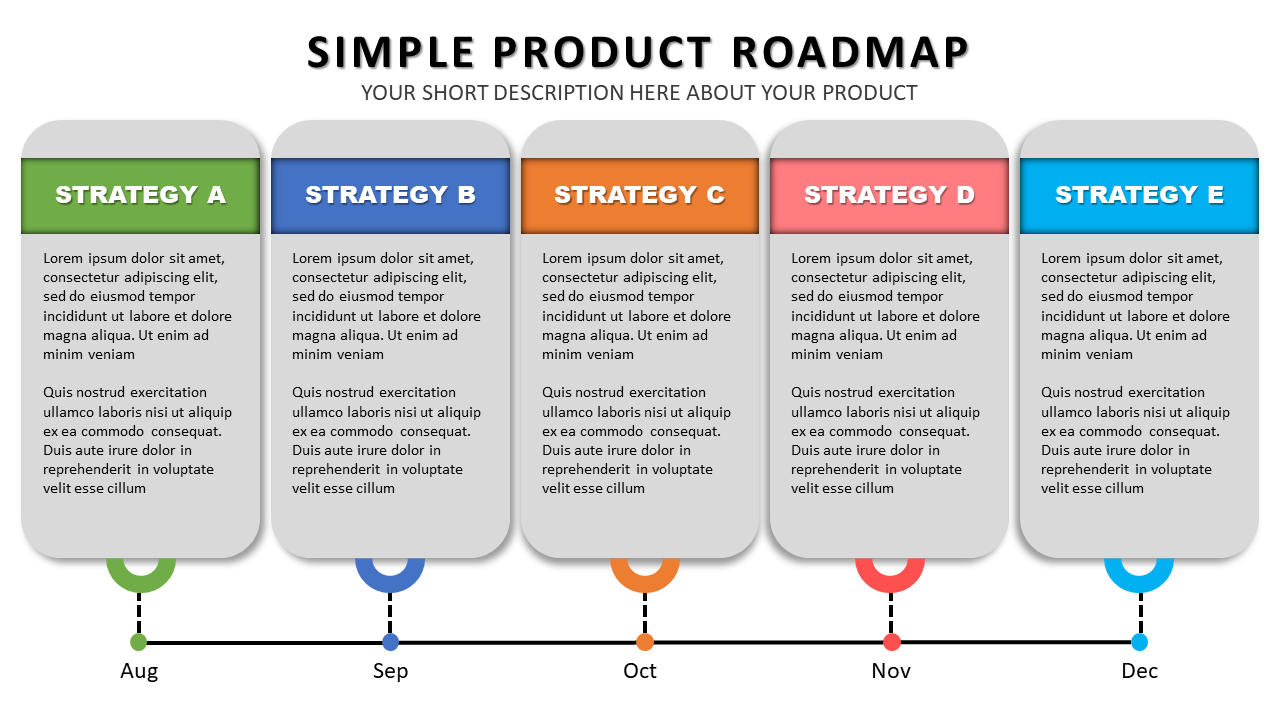 SIMPLE PRODUCT ROADMAP
YOUR SHORT DESCRIPTION HERE ABOUT YOUR PRODUCT

STRATEGY A

Lorem ipsum dolor sit amet, consectetur adipiscing elit, sed do eiusmod tempor incididunt ut labore et dolore magna aliqua. Ut enim ad minim veniam

Quis nostrud exercitation ullamco laboris nisi ut aliquip ex ea commodo consequat. Duis aute irure dolor in reprehenderit in voluptate velit esse cillum

STRATEGY B

Lorem ipsum dolor sit amet, consectetur adipiscing elit, sed do eiusmod tempor incididunt ut labore et dolore magna aliqua. Ut enim ad minim veniam

Quis nostrud exercitation ullamco laboris nisi ut aliquip ex ea commodo consequat. Duis aute irure dolor in reprehenderit in voluptate velit esse cillum

STRATEGY C

Lorem ipsum dolor sit amet, consectetur adipiscing elit, sed do eiusmod tempor incididunt ut labore et dolore magna aliqua. Ut enim ad minim veniam

Quis nostrud exercitation ullamco laboris nisi ut aliquip ex ea commodo consequat. Duis aute irure dolor in reprehenderit in voluptate velit esse cillum

STRATEGY D

Lorem ipsum dolor sit amet, consectetur adipiscing elit, sed do eiusmod tempor incididunt ut labore et dolore magna aliqua. Ut enim ad minim veniam

Quis nostrud exercitation ullamco laboris nisi ut aliquip ex ea commodo consequat. Duis aute irure dolor in reprehenderit in voluptate velit esse cillum

STRATEGY E

Lorem ipsum dolor sit amet, consectetur adipiscing elit, sed do eiusmod tempor incididunt ut labore et dolore magna aliqua. Ut enim ad minim veniam

Quis nostrud exercitation ullamco laboris nisi ut aliquip ex ea commodo consequat. Duis aute irure dolor in reprehenderit in voluptate velit esse cillum

Aug
Sep
Oct
Nov
Dec